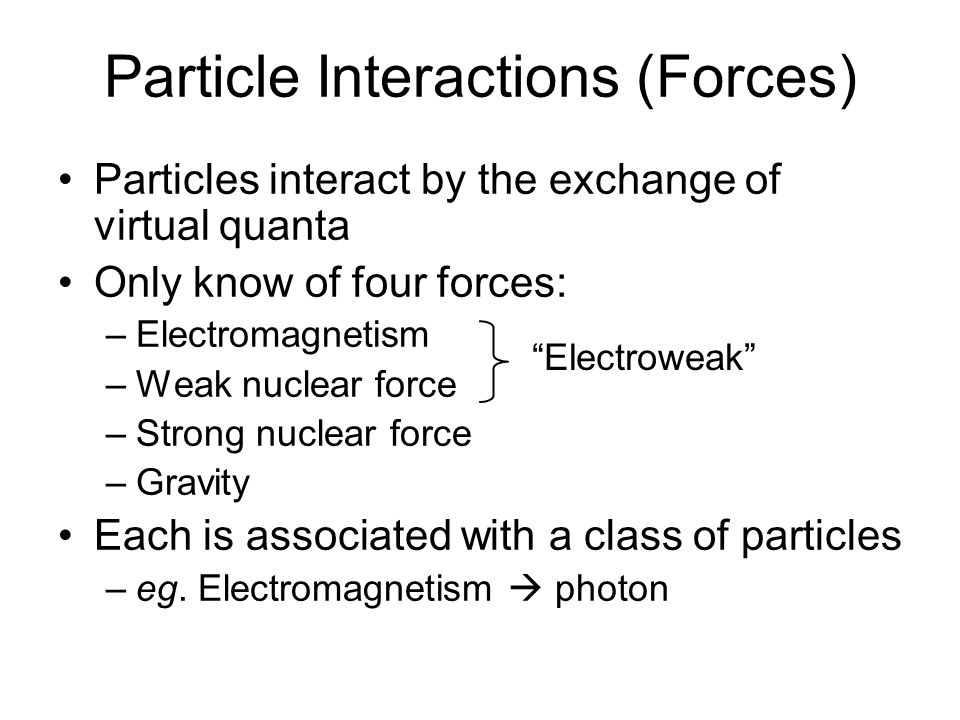 Particle Interactions (Forces)

• Particles interact by the exchange of virtual quanta

• Only know of four forces:
– Electromagnetism
– Weak nuclear force
“Electroweak”
– Strong nuclear force
– Gravity

• Each is associated with a class of particles
– eg. Electromagnetism → photon